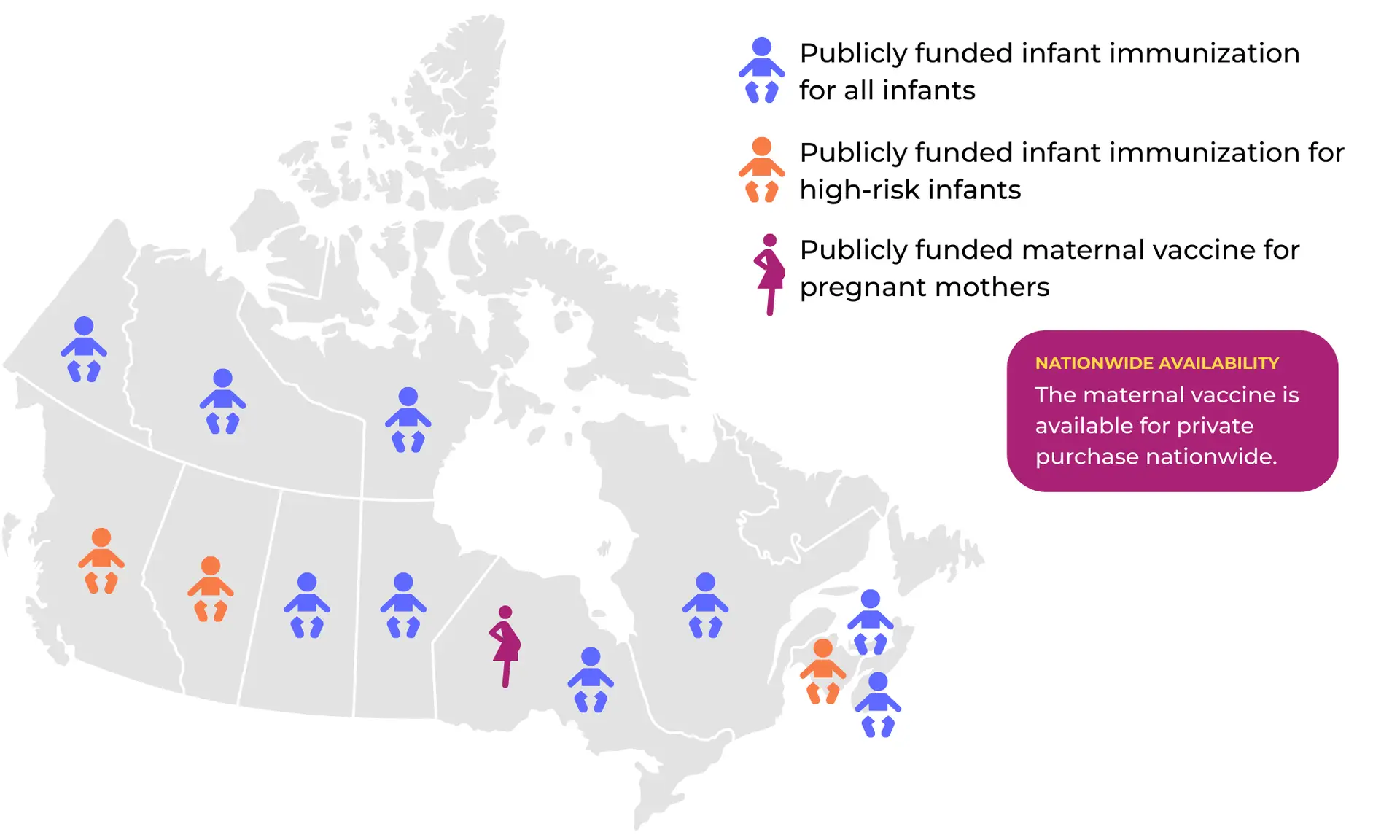 Publicly funded infant immunization for all infants

Publicly funded infant immunization for high-risk infants

Publicly funded maternal vaccine for pregnant mothers

NATIONWIDE AVAILABILITY
The maternal vaccine is available for private purchase nationwide.